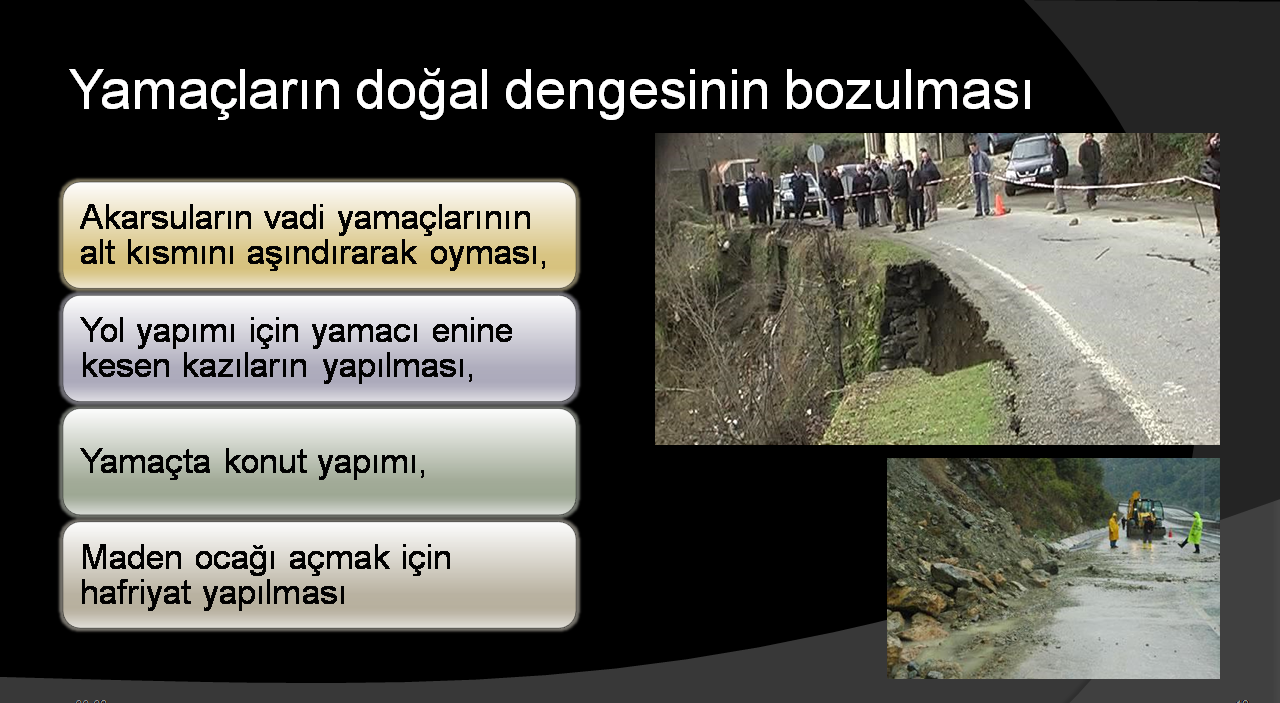 Yamaçların doğal dengesinin bozulması

Akarsuların vadi yamaçlarının alt kısmını aşındırarak oyması,

Yol yapımı için yamacı enine kesen kazıların yapılması,

Yamaçta konut yapımı,

Maden ocağı açmak için hafriyat yapılması